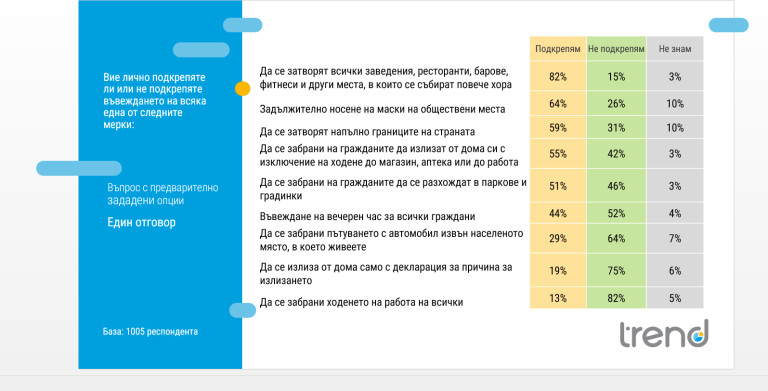 Вие лично подкрепяте ли или не подкрепяте въвеждането на всяка една от следните мерки:

Въпрос с предварително зададени опции

Един отговор

База: 1005 респондента

| | Подкрепям | Не подкрепям | Не знам |
|---|---|---|---|
| Да се затворят всички заведения, ресторанти, барове, фитнеси и други места, в които се събират повече хора | 82% | 15% | 3% |
| Задължително носене на маски на обществени места | 64% | 26% | 10% |
| Да се затворят напълно границите на страната | 59% | 31% | 10% |
| Да се забрани на гражданите да излизат от дома си с изключение на ходене до магазин, аптека или до работа | 55% | 42% | 3% |
| Да се забрани на гражданите да се разхождат в паркове и градинки | 51% | 46% | 3% |
| Въвеждане на вечерен час за всички граждани | 44% | 52% | 4% |
| Да се забрани пътуването с автомобил извън населеното място, в което живеете | 29% | 64% | 7% |
| Да се излиза от дома само с декларация за причина за излизането | 19% | 75% | 6% |
| Да се забрани ходенето на работа на всички | 13% | 82% | 5% |

trend